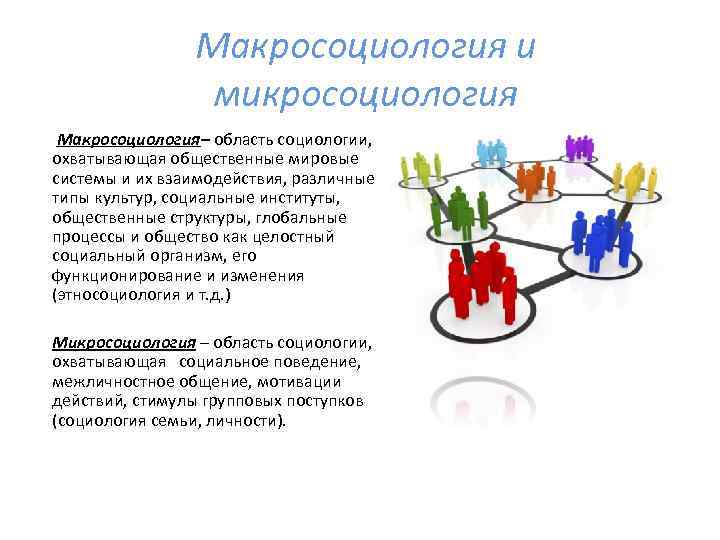 Макросоциология и микросоциология

Макросоциология– область социологии, охватывающая общественные мировые системы и их взаимодействия, различные типы культур, социальные институты, общественные структуры, глобальные процессы и общество как целостный социальный организм, его функционирование и изменения (этносоциология и т.д.)

Микросоциология – область социологии, охватывающая социальное поведение, межличностное общение, мотивации действий, стимулы групповых поступков (социология семьи, личности).